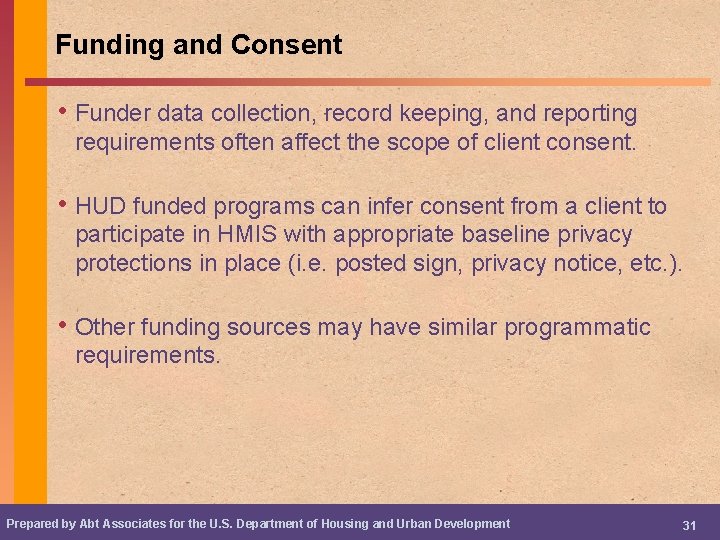 Funding and Consent

• Funder data collection, record keeping, and reporting requirements often affect the scope of client consent.

• HUD funded programs can infer consent from a client to participate in HMIS with appropriate baseline privacy protections in place (i.e. posted sign, privacy notice, etc.).

• Other funding sources may have similar programmatic requirements.

Prepared by Abt Associates for the U.S. Department of Housing and Urban Development

31